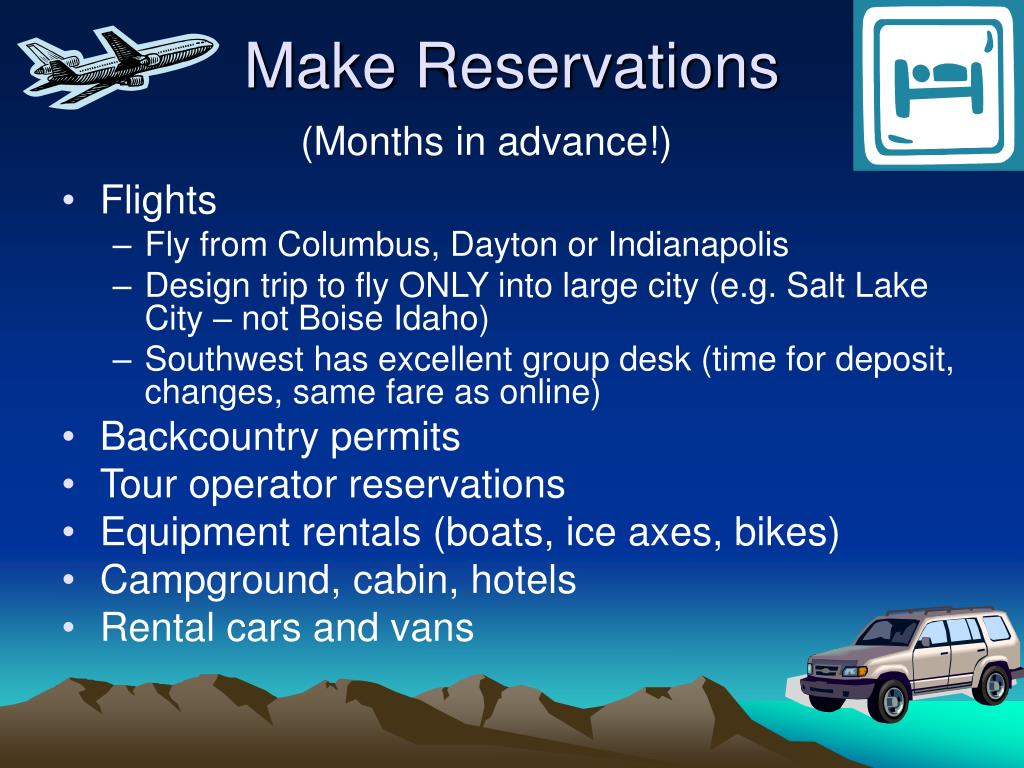 Make Reservations

(Months in advance!)

• Flights
– Fly from Columbus, Dayton or Indianapolis
– Design trip to fly ONLY into large city (e.g. Salt Lake City – not Boise Idaho)
– Southwest has excellent group desk (time for deposit, changes, same fare as online)
• Backcountry permits
• Tour operator reservations
• Equipment rentals (boats, ice axes, bikes)
• Campground, cabin, hotels
• Rental cars and vans